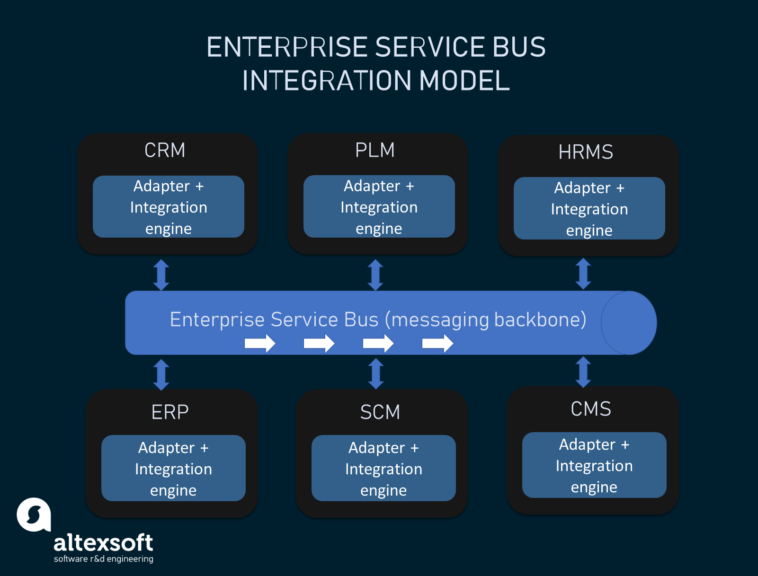 ENTERPRISE SERVICE BUS
INTEGRATION MODEL

CRM
Adapter + Integration engine

PLM
Adapter + Integration engine

HRMS
Adapter + Integration engine

Enterprise Service Bus (messaging backbone)

ERP
Adapter + Integration engine

SCM
Adapter + Integration engine

CMS
Adapter + Integration engine

altexsoft
software r&d engineering